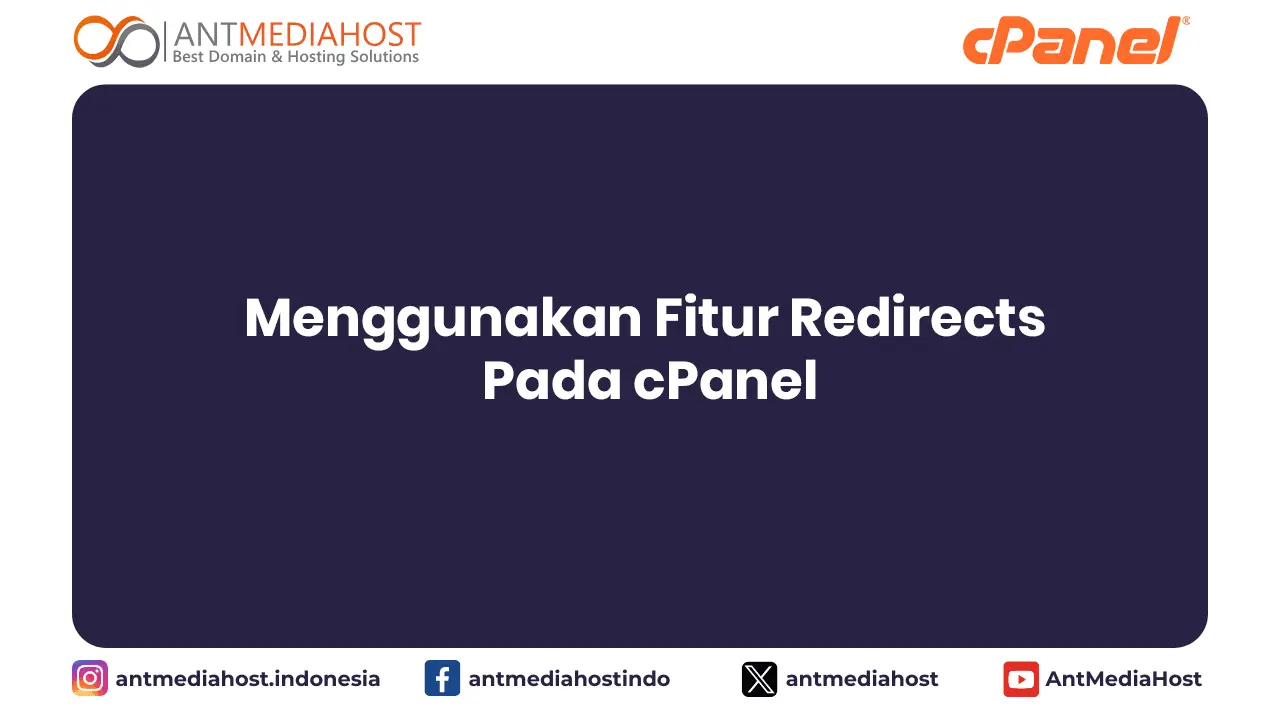 ANTMEDIAHOST
Best Domain & Hosting Solutions

cPanel®

Menggunakan Fitur Redirects Pada cPanel

antmediahost.indonesia
antmediahostindo
antmediahost
AntMediaHost